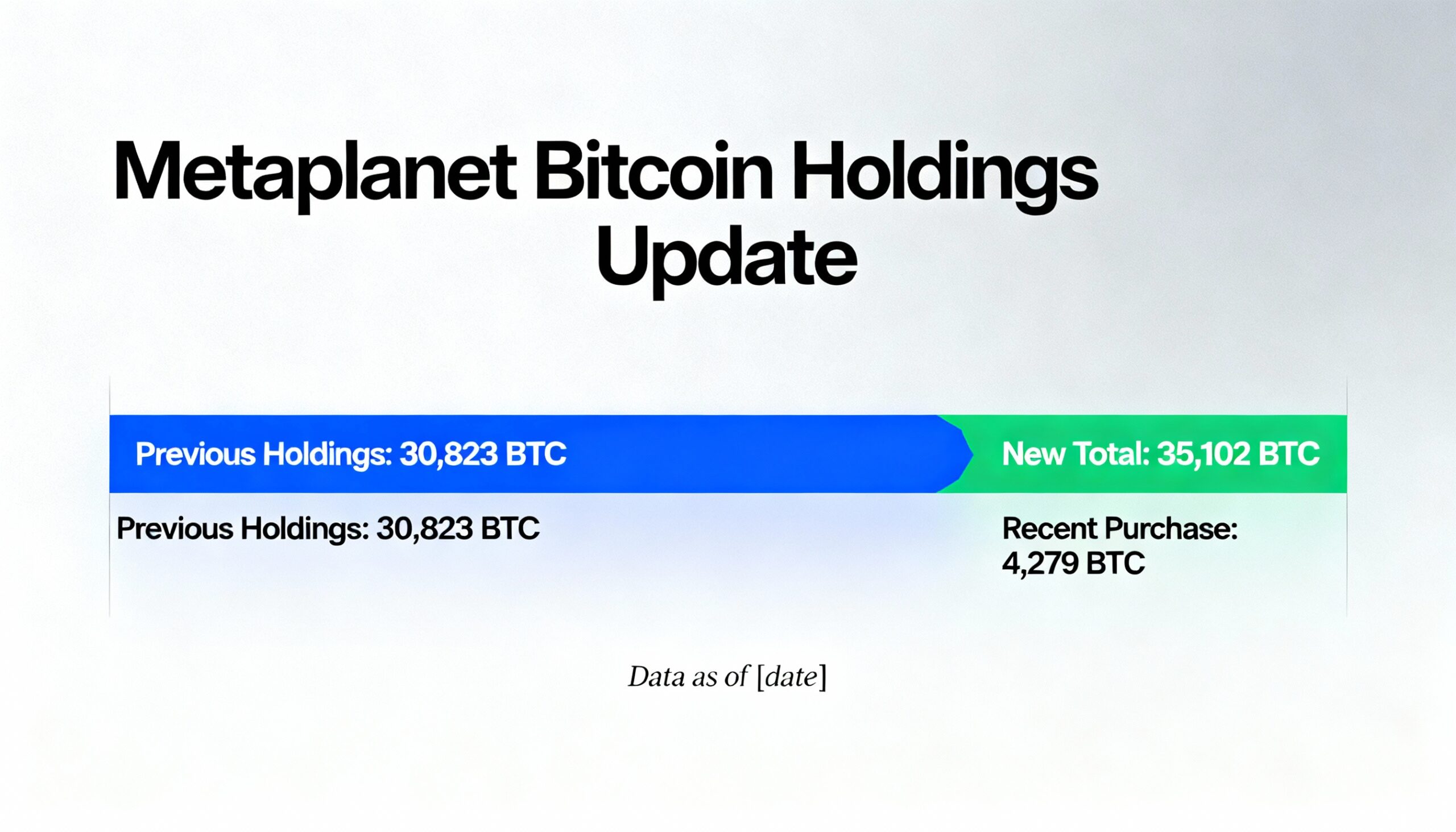 Metaplanet Bitcoin Holdings Update

Previous Holdings: 30,823 BTC

New Total: 35,102 BTC

Previous Holdings: 30,823 BTC

Recent Purchase: 4,279 BTC

Data as of [date]